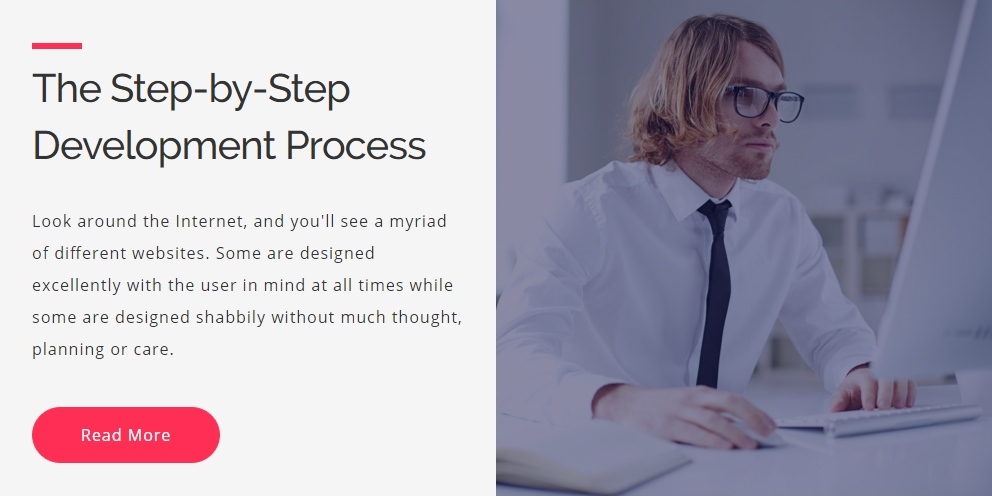 The Step-by-Step Development Process

Look around the Internet, and you'll see a myriad of different websites. Some are designed excellently with the user in mind at all times while some are designed shabbily without much thought, planning or care.

Read More